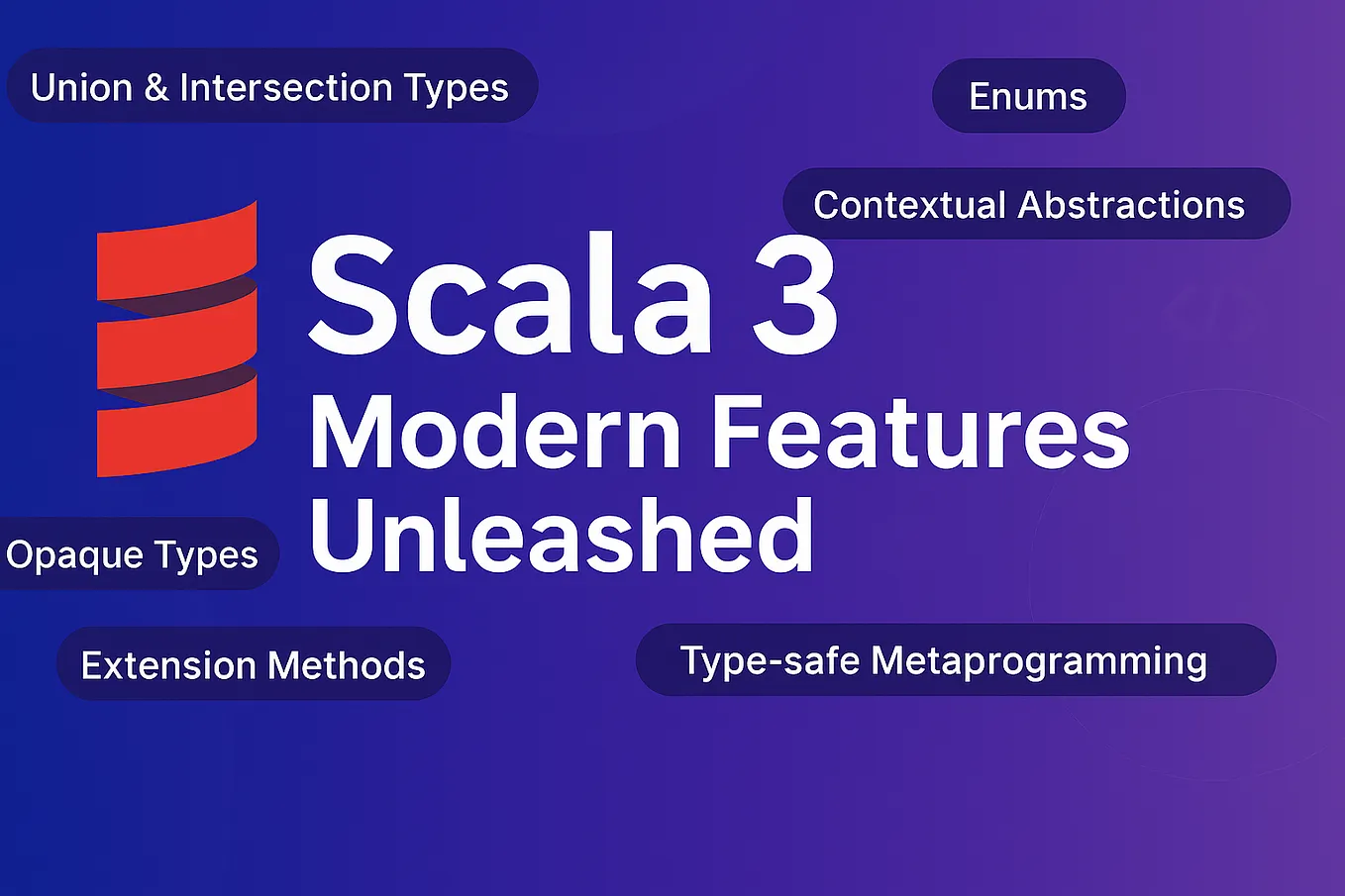 Union & Intersection Types

Enums

Contextual Abstractions

Scala 3
Modern Features Unleashed

Opaque Types

Extension Methods

Type-safe Metaprogramming